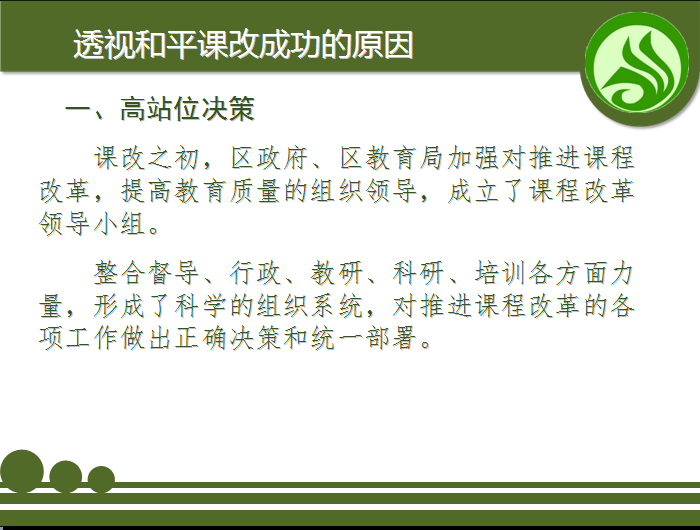 透视和平课改成功的原因

一、高站位决策

课改之初，区政府、区教育局加强对推进课程改革，提高教育质量的组织领导，成立了课程改革领导小组。

整合督导、行政、教研、科研、培训各方面力量，形成了科学的组织系统，对推进课程改革的各项工作做出正确决策和统一部署。